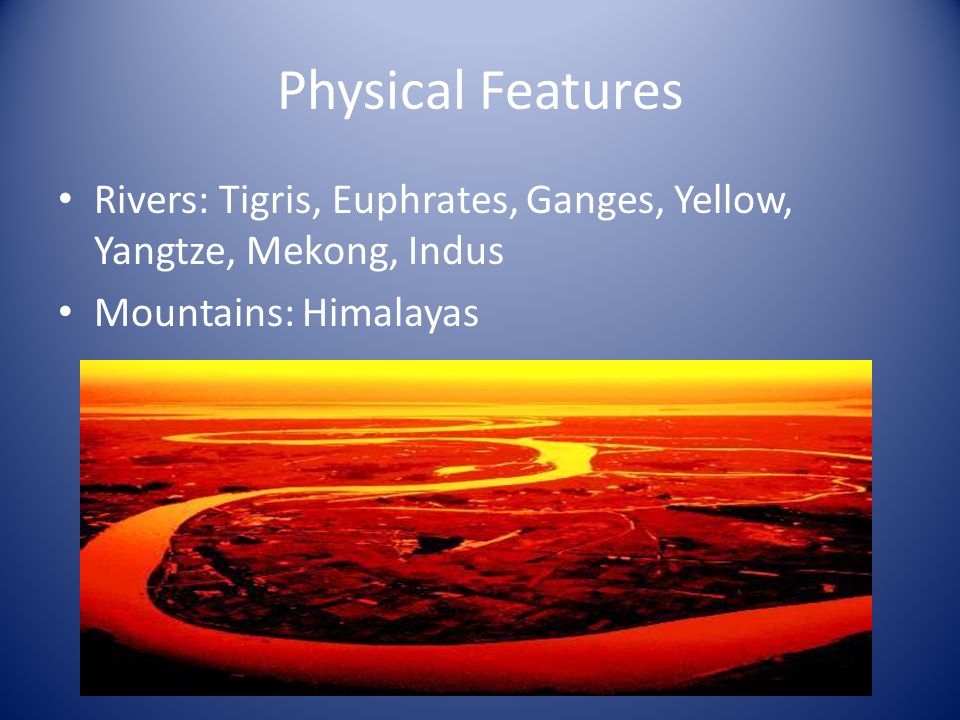 Physical Features

• Rivers: Tigris, Euphrates, Ganges, Yellow, Yangtze, Mekong, Indus
• Mountains: Himalayas